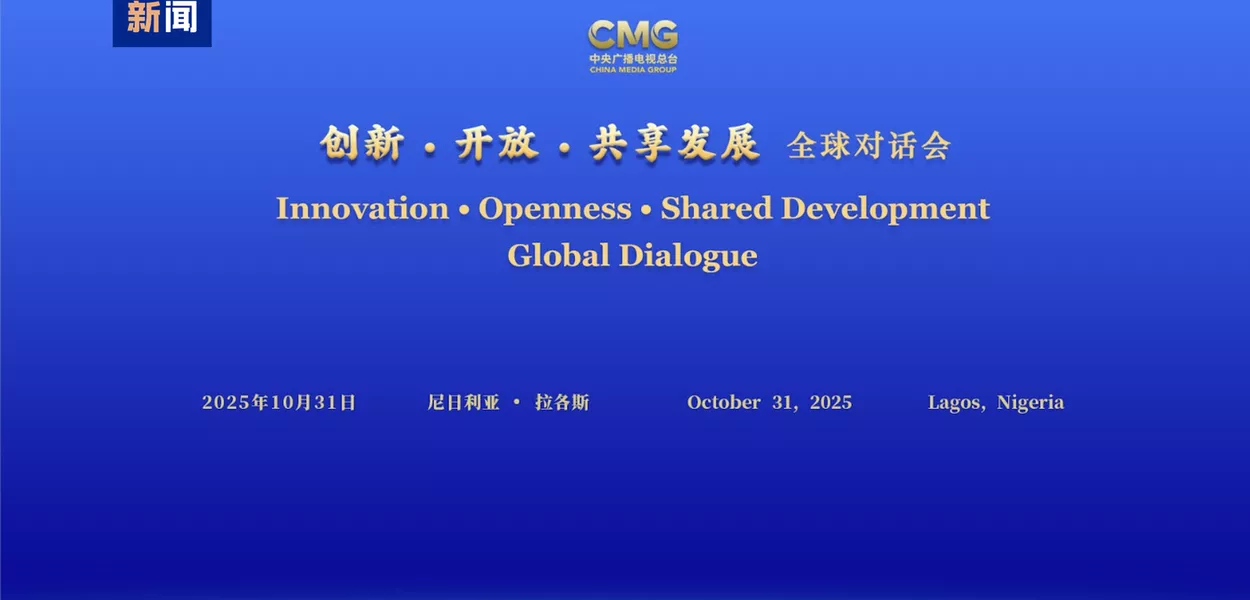 新闻

CMG
中央广播电视总台
CHINA MEDIA GROUP

创新 · 开放 · 共享发展 全球对话会

Innovation • Openness • Shared Development
Global Dialogue

2025年10月31日 尼日利亚 · 拉各斯 October 31, 2025 Lagos, Nigeria